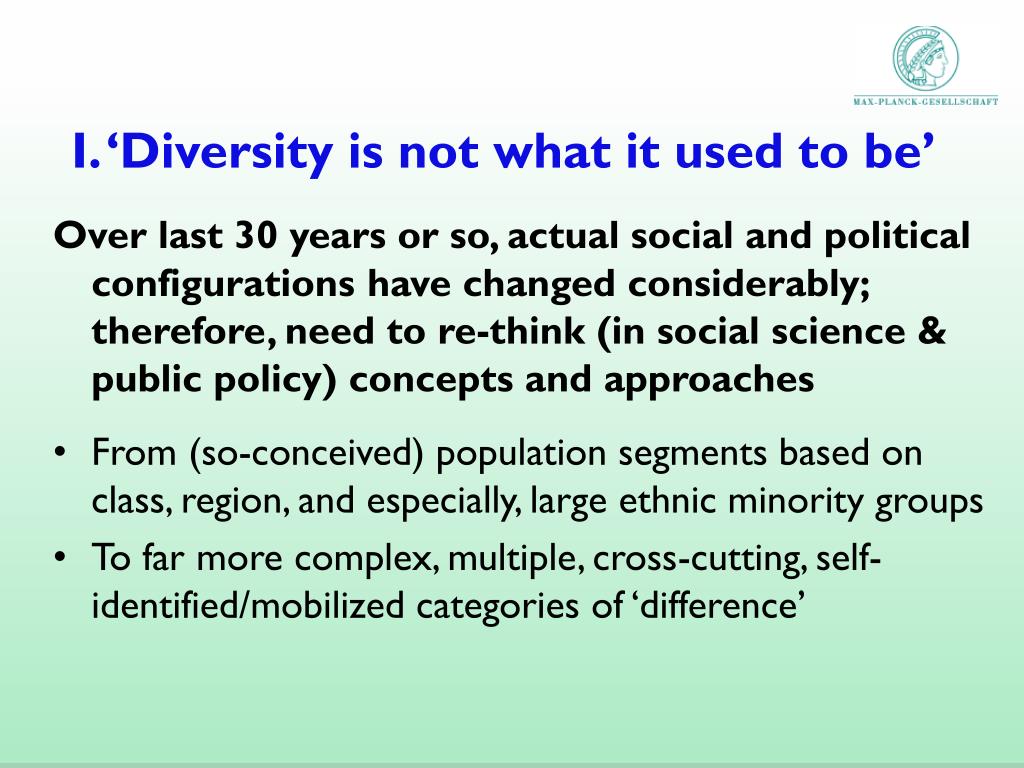 MAX-PLANCK-GESELLSCHAFT

I. ‘Diversity is not what it used to be’

Over last 30 years or so, actual social and political configurations have changed considerably; therefore, need to re-think (in social science & public policy) concepts and approaches

• From (so-conceived) population segments based on class, region, and especially, large ethnic minority groups
• To far more complex, multiple, cross-cutting, self-identified/mobilized categories of ‘difference’